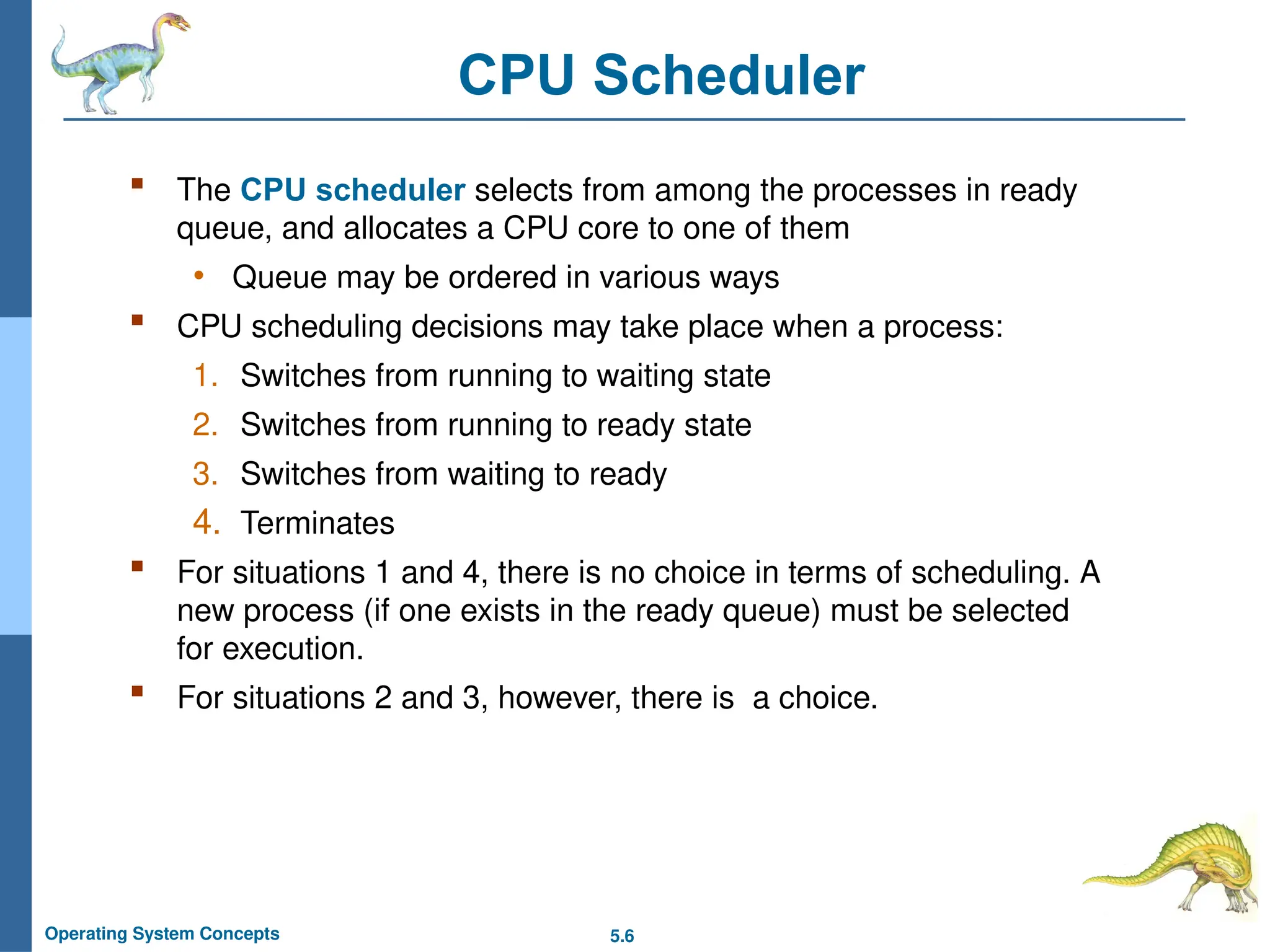 CPU Scheduler

▪ The CPU scheduler selects from among the processes in ready queue, and allocates a CPU core to one of them

• Queue may be ordered in various ways

▪ CPU scheduling decisions may take place when a process:

1. Switches from running to waiting state
2. Switches from running to ready state
3. Switches from waiting to ready
4. Terminates

▪ For situations 1 and 4, there is no choice in terms of scheduling. A new process (if one exists in the ready queue) must be selected for execution.

▪ For situations 2 and 3, however, there is  a choice.

Operating System Concepts

5.6